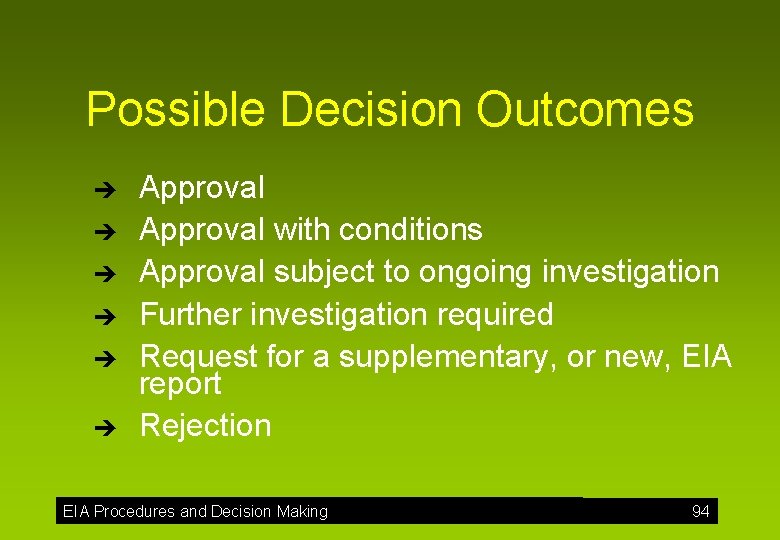 Possible Decision Outcomes

➔ Approval
➔ Approval with conditions
➔ Approval subject to ongoing investigation
➔ Further investigation required
➔ Request for a supplementary, or new, EIA report
➔ Rejection

EIA Procedures and Decision Making 94